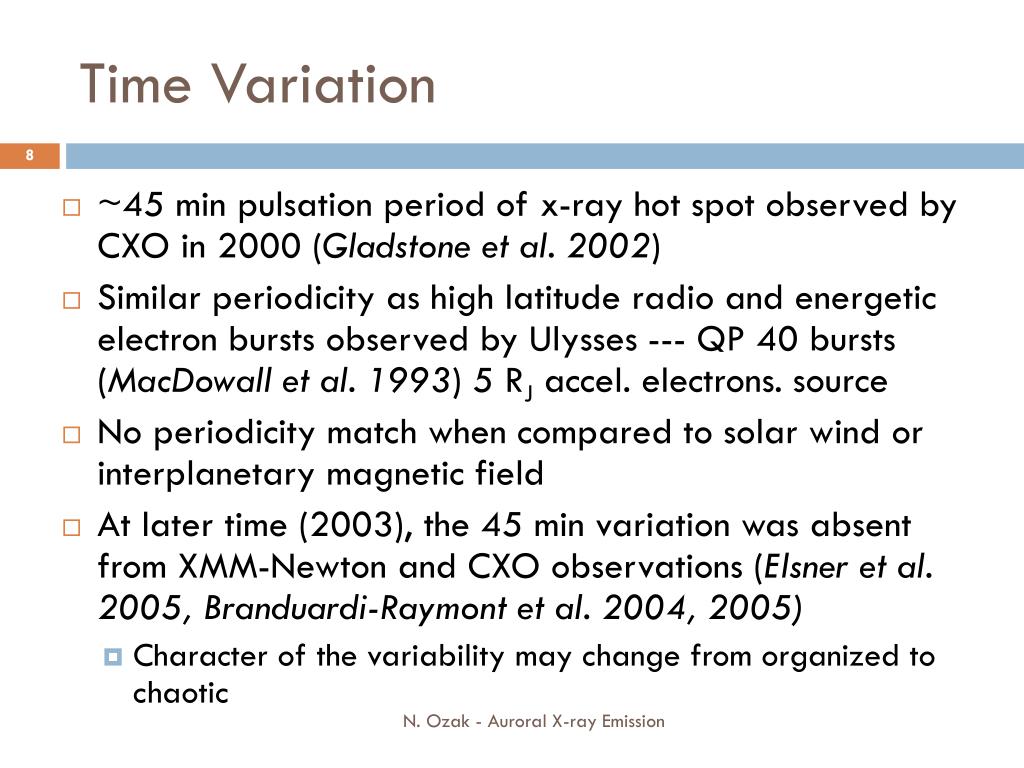 Time Variation

8

~45 min pulsation period of x-ray hot spot observed by CXO in 2000 (Gladstone et al. 2002)

Similar periodicity as high latitude radio and energetic electron bursts observed by Ulysses --- QP 40 bursts (MacDowall et al. 1993) 5 $R_J$ accel. electrons. source

No periodicity match when compared to solar wind or interplanetary magnetic field

At later time (2003), the 45 min variation was absent from XMM-Newton and CXO observations (Elsner et al. 2005, Branduardi-Raymont et al. 2004, 2005)

Character of the variability may change from organized to chaotic

N. Ozak - Auroral X-ray Emission